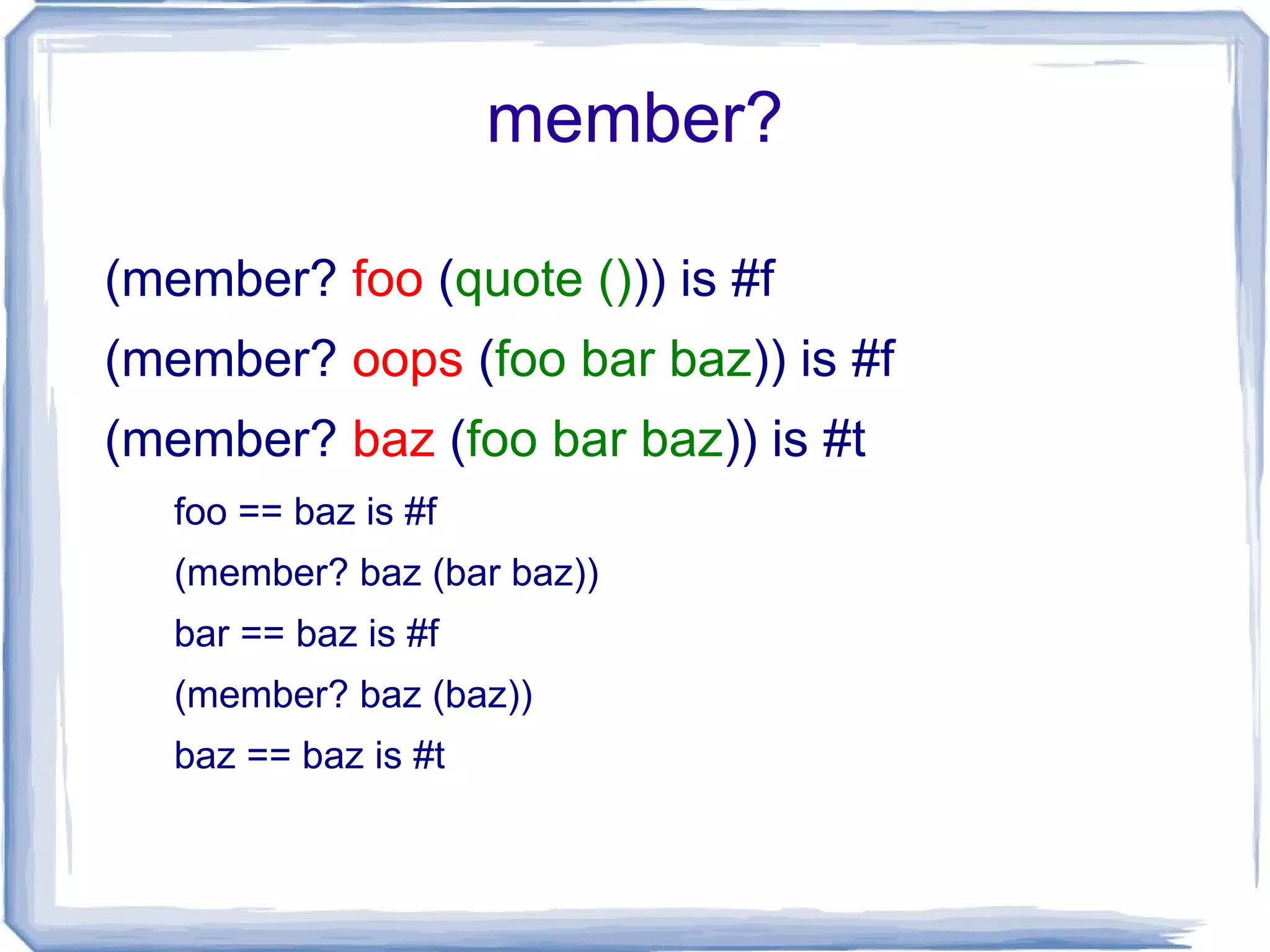 member?

(member? foo (quote ())) is #f

(member? oops (foo bar baz)) is #f

(member? baz (foo bar baz)) is #t

foo == baz is #f

(member? baz (bar baz))

bar == baz is #f

(member? baz (baz))

baz == baz is #t